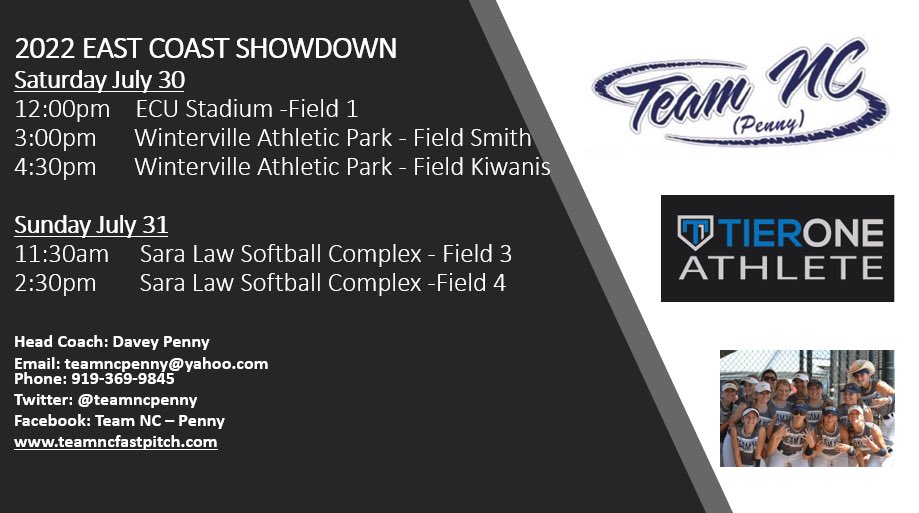 2022 EAST COAST SHOWDOWN

Saturday July 30

12:00pm ECU Stadium -Field 1
3:00pm Winterville Athletic Park - Field Smith
4:30pm Winterville Athletic Park - Field Kiwanis

Sunday July 31

11:30am Sara Law Softball Complex - Field 3
2:30pm Sara Law Softball Complex -Field 4

Head Coach: Davey Penny
Email: teamncpenny@yahoo.com
Phone: 919-369-9845
Twitter: @teamncpenny
Facebook: Team NC – Penny
www.teamncfastpitch.com

Team NC (Penny)

TIERONE ATHLETE